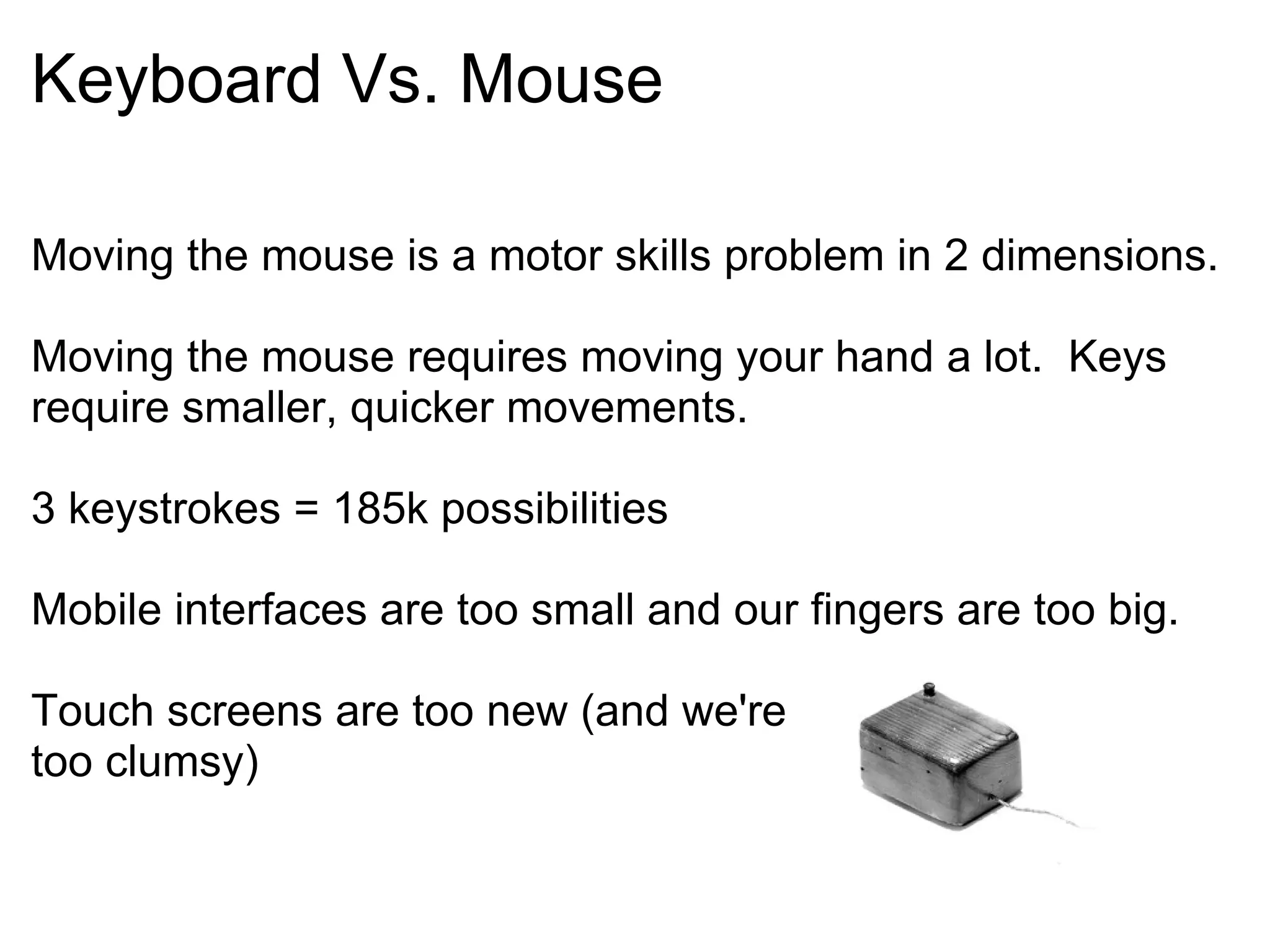 Keyboard Vs. Mouse

Moving the mouse is a motor skills problem in 2 dimensions.

Moving the mouse requires moving your hand a lot.  Keys require smaller, quicker movements.

3 keystrokes = 185k possibilities

Mobile interfaces are too small and our fingers are too big.

Touch screens are too new (and we're too clumsy)